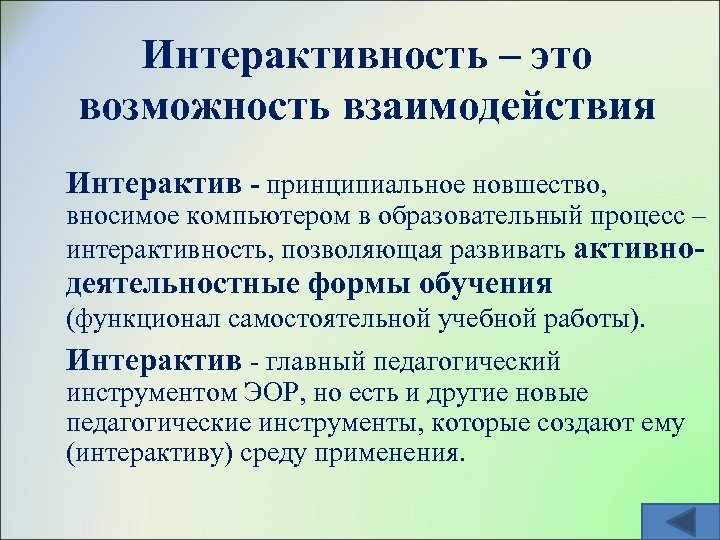 Интерактивность – это возможность взаимодействия

Интерактив - принципиальное новшество, вносимое компьютером в образовательный процесс – интерактивность, позволяющая развивать активно-деятельностные формы обучения (функционал самостоятельной учебной работы).

Интерактив - главный педагогический инструментом ЭОР, но есть и другие новые педагогические инструменты, которые создают ему (интерактиву) среду применения.